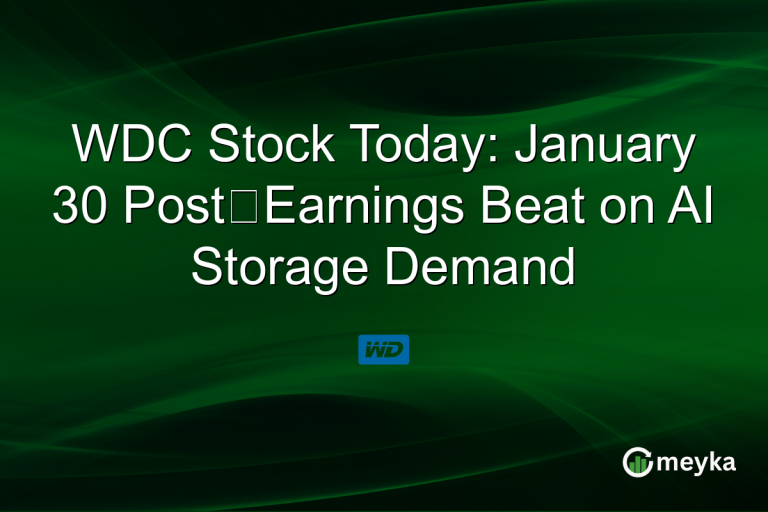 WDC Stock Today: January 30 Post□Earnings Beat on AI Storage Demand

WD

meyka